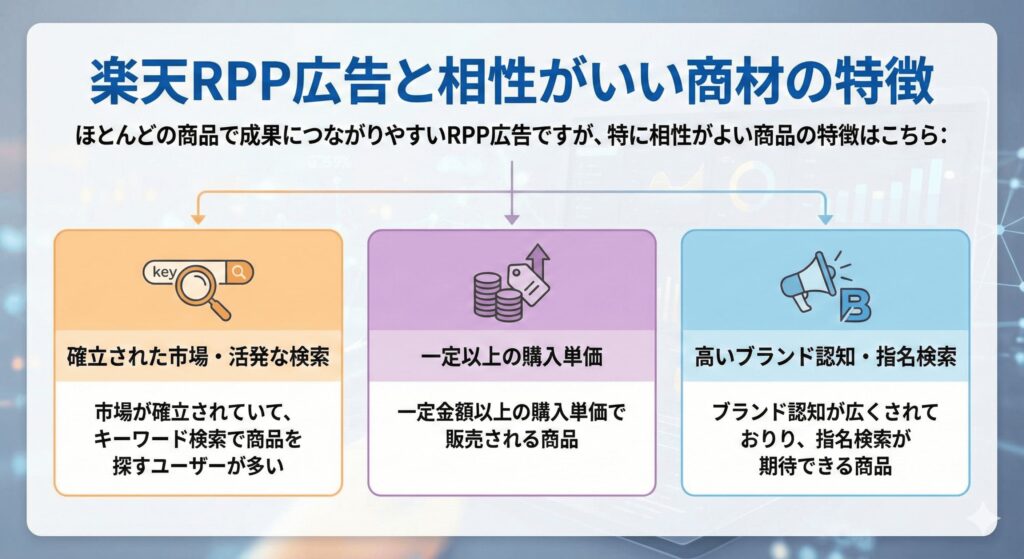 楽天RPP広告と相性がいい商材の特徴

ほとんどの商品で成果につながりやすいRPP広告ですが、特に相性がよい商品の特徴はこちら：

key

確立された市場・活発な検索

市場が確立されていて、キーワード検索で商品を探すユーザーが多い

一定以上の購入単価

一定金額以上の購入単価で販売される商品

B

高いブランド認知・指名検索

ブランド認知が広くされており、指名検索が期待できる商品